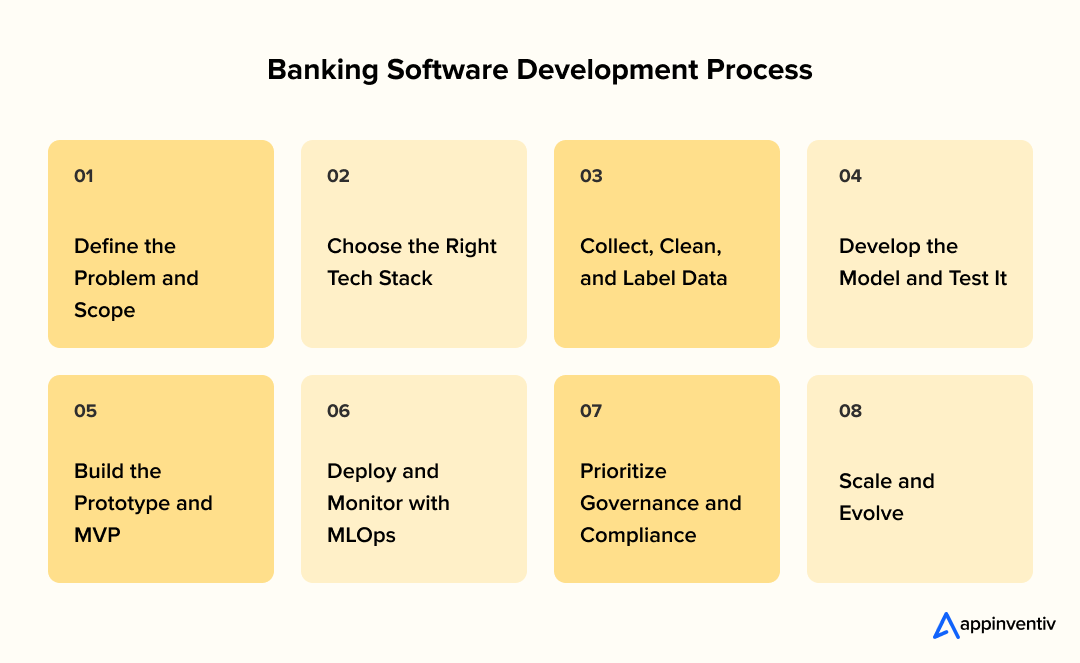 Banking Software Development Process

01

Define the Problem and Scope

02

Choose the Right Tech Stack

03

Collect, Clean, and Label Data

04

Develop the Model and Test It

05

Build the Prototype and MVP

06

Deploy and Monitor with MLOps

07

Prioritize Governance and Compliance

08

Scale and Evolve

appinventiv